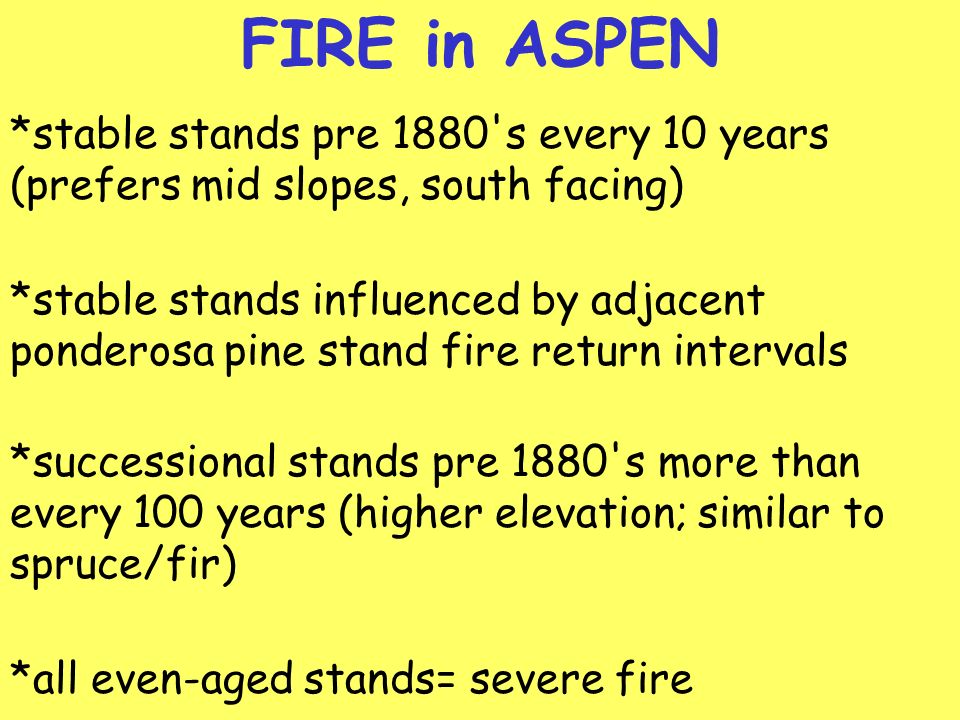 FIRE in ASPEN

*stable stands pre 1880's every 10 years (prefers mid slopes, south facing)

*stable stands influenced by adjacent ponderosa pine stand fire return intervals

*successional stands pre 1880's more than every 100 years (higher elevation; similar to spruce/fir)

*all even-aged stands= severe fire